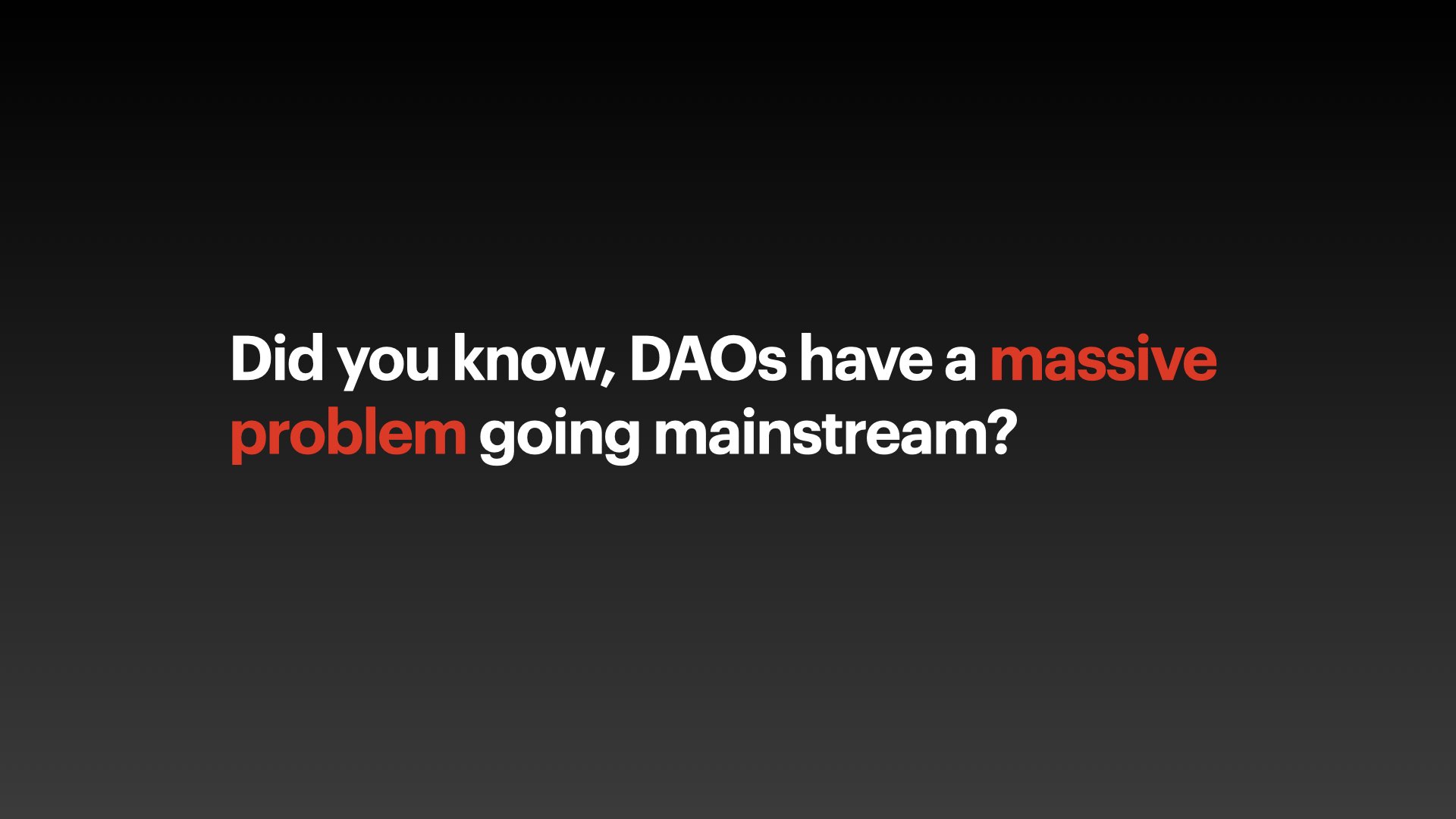 Did you know, DAOs have a massive problem going mainstream?